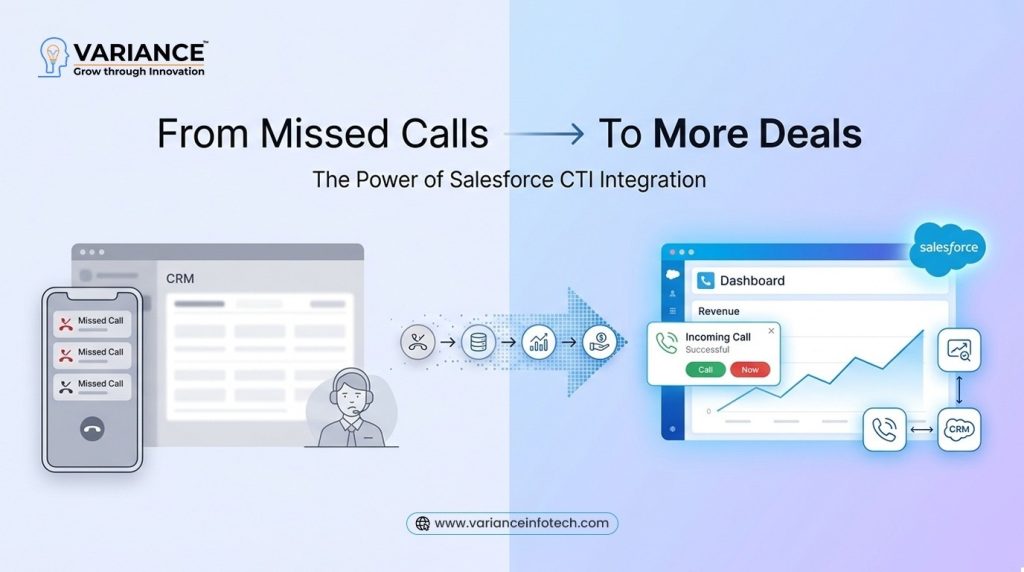 VARIANCE™
Grow through Innovation

From Missed Calls → To More Deals

The Power of Salesforce CTI Integration

CRM

Missed Call
Missed Call
Missed Call

salesforce

Dashboard

Revenue

Incoming Call
Successful
Call Now

0

CRM

www.varianceinfotech.com